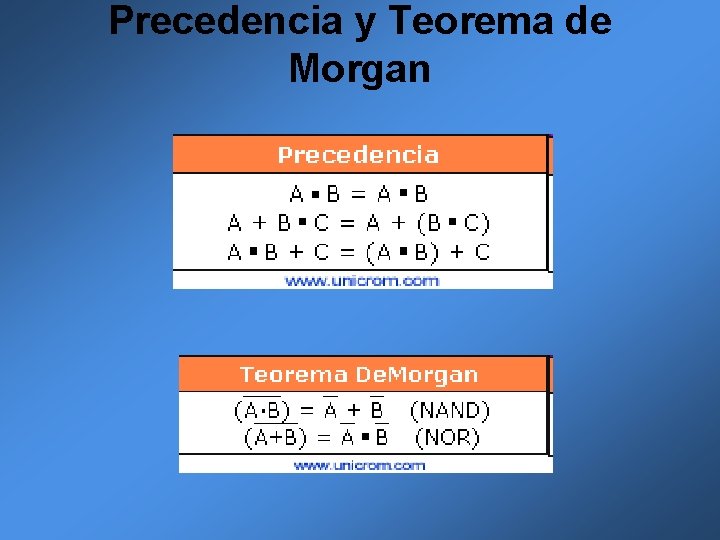 Precedencia y Teorema de Morgan

Precedencia

$A \cdot B = A \cdot B$
$A + B \cdot C = A + (B \cdot C)$
$A \cdot B + C = (A \cdot B) + C$

www.unicrom.com

Teorema DeMorgan

$\overline{(A \cdot B)} = \overline{A} + \overline{B}$ (NAND)
$\overline{(A+B)} = \overline{A} \cdot \overline{B}$ (NOR)

www.unicrom.com